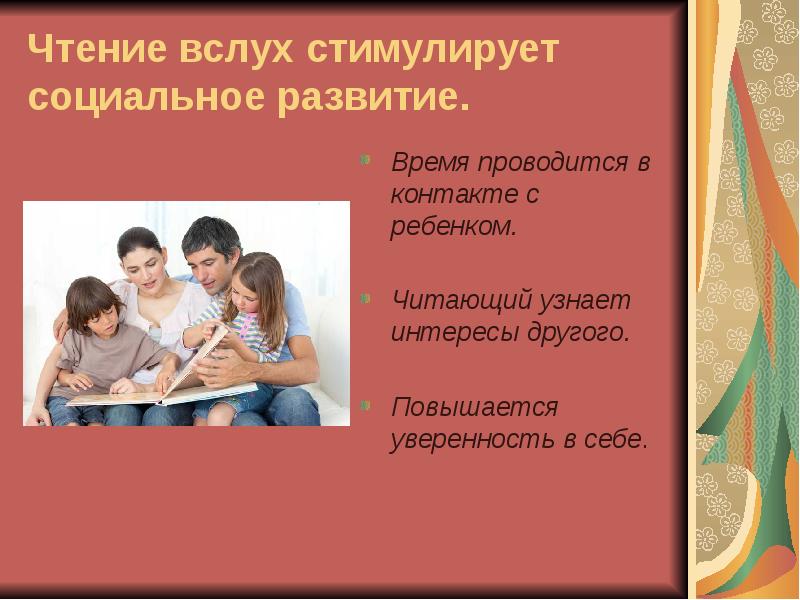 Чтение вслух стимулирует социальное развитие.

Время проводится в контакте с ребенком.

Читающий узнает интересы другого.

Повышается уверенность в себе.